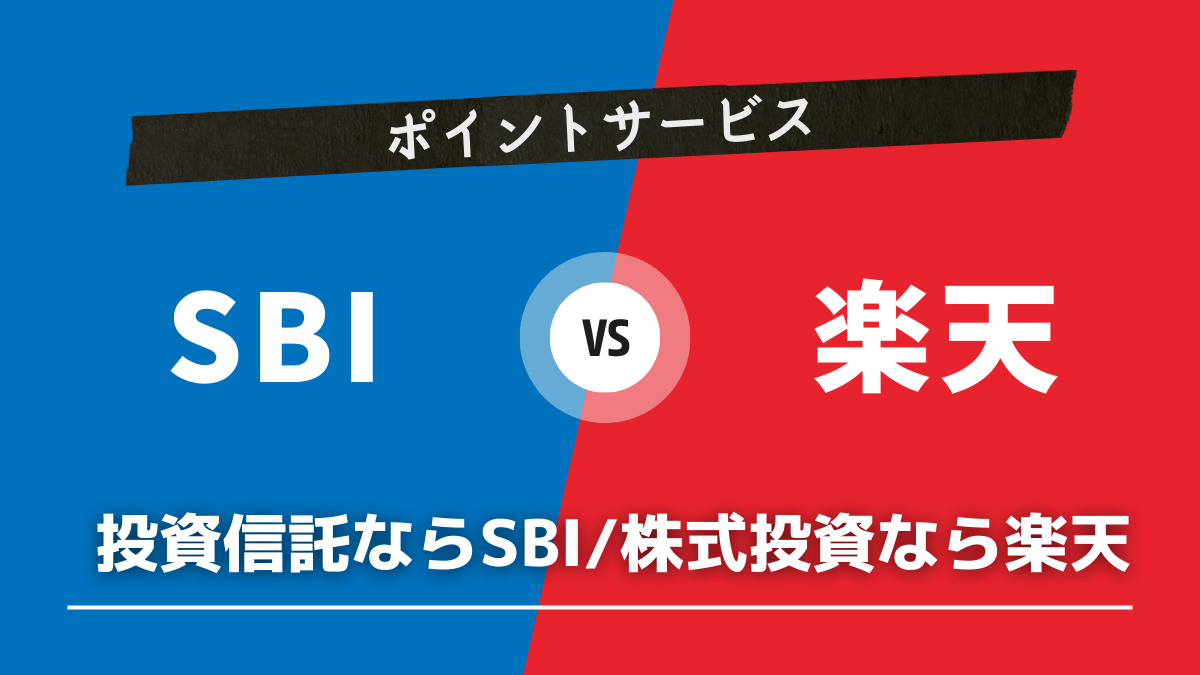 ポイントサービス

SBI

VS

楽天

投資信託ならSBI/株式投資なら楽天